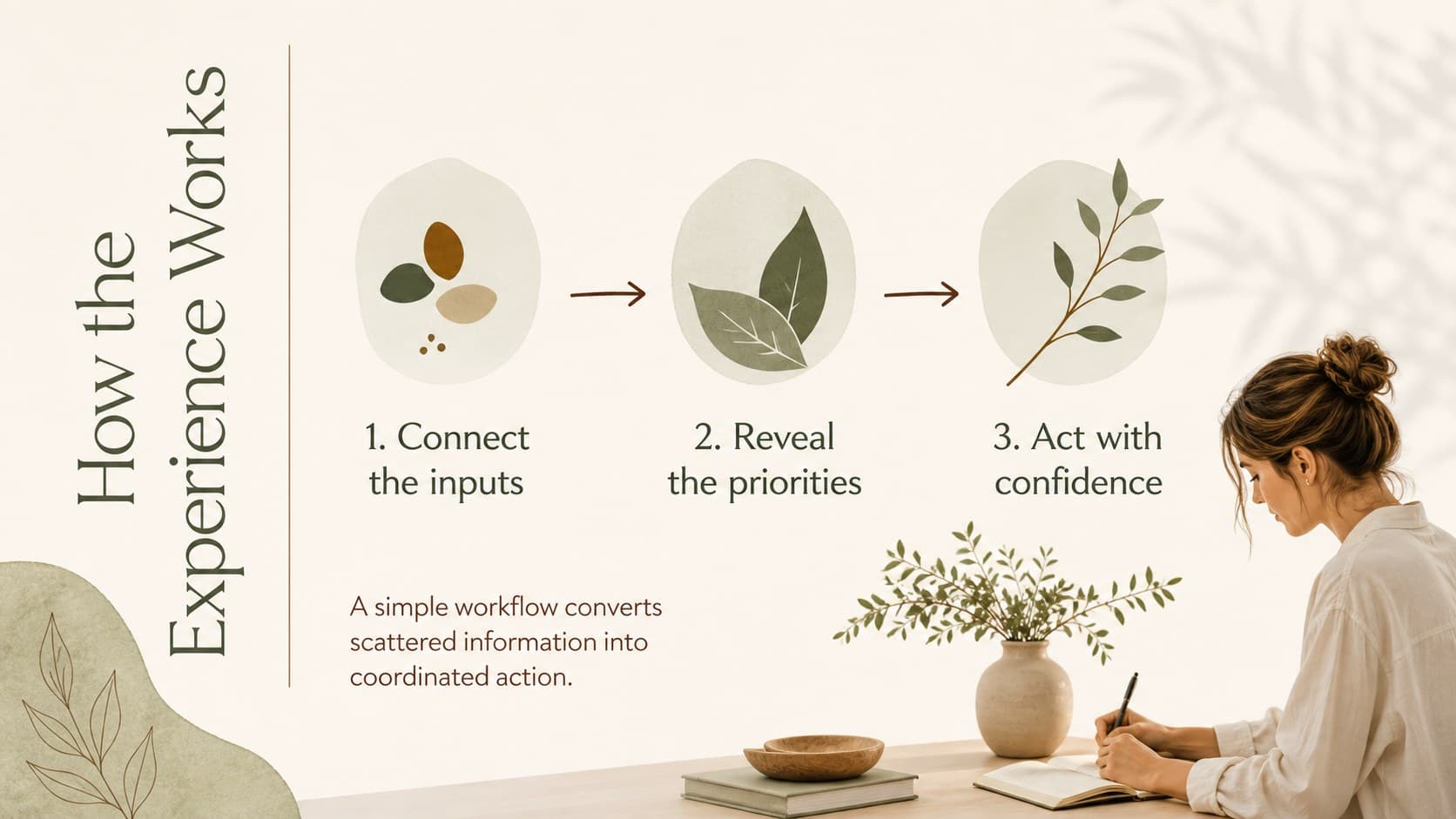 How the Experience Works

1. Connect the inputs

2. Reveal the priorities

3. Act with confidence

A simple workflow converts scattered information into coordinated action.